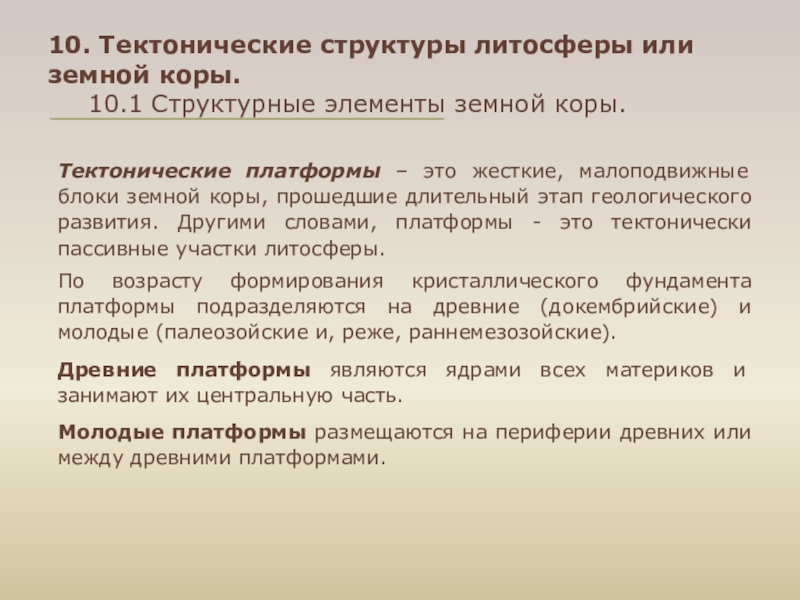 10. Тектонические структуры литосферы или земной коры.
10.1 Структурные элементы земной коры.

Тектонические платформы – это жесткие, малоподвижные блоки земной коры, прошедшие длительный этап геологического развития. Другими словами, платформы - это тектонически пассивные участки литосферы.

По возрасту формирования кристаллического фундамента платформы подразделяются на древние (докембрийские) и молодые (палеозойские и, реже, раннемезозойские).

Древние платформы являются ядрами всех материков и занимают их центральную часть.

Молодые платформы размещаются на периферии древних или между древними платформами.